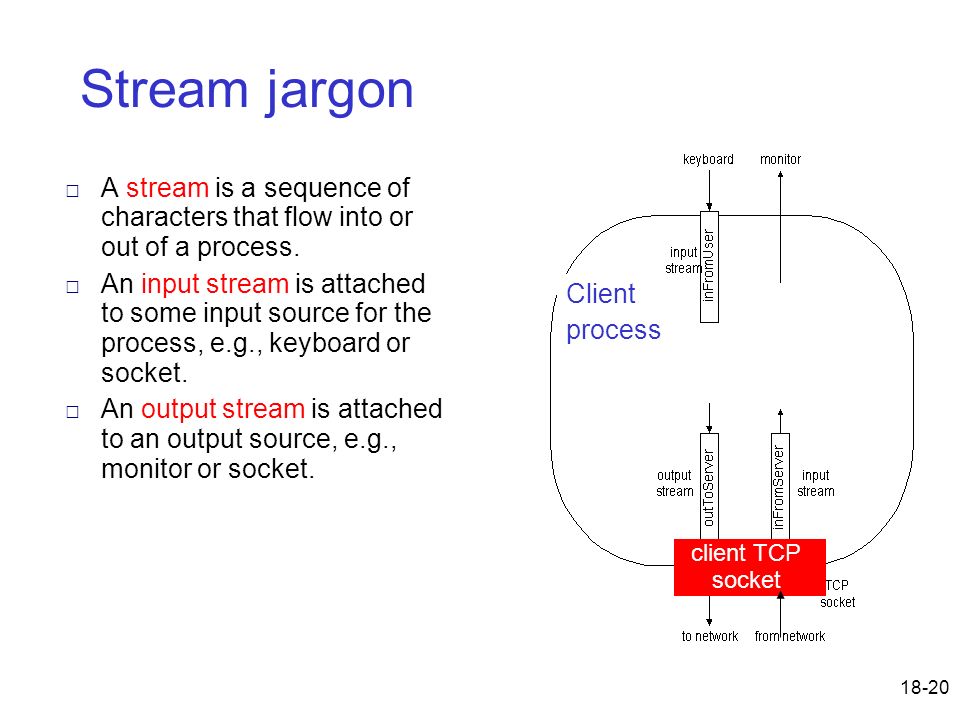 Stream jargon

□ A stream is a sequence of characters that flow into or out of a process.

□ An input stream is attached to some input source for the process, e.g., keyboard or socket.

□ An output stream is attached to an output source, e.g., monitor or socket.

keyboard
monitor
input stream
inFromUser
Client process
output stream
outToServer
inFromServer
input stream
client TCP socket
TCP socket
to network
from network

18-20